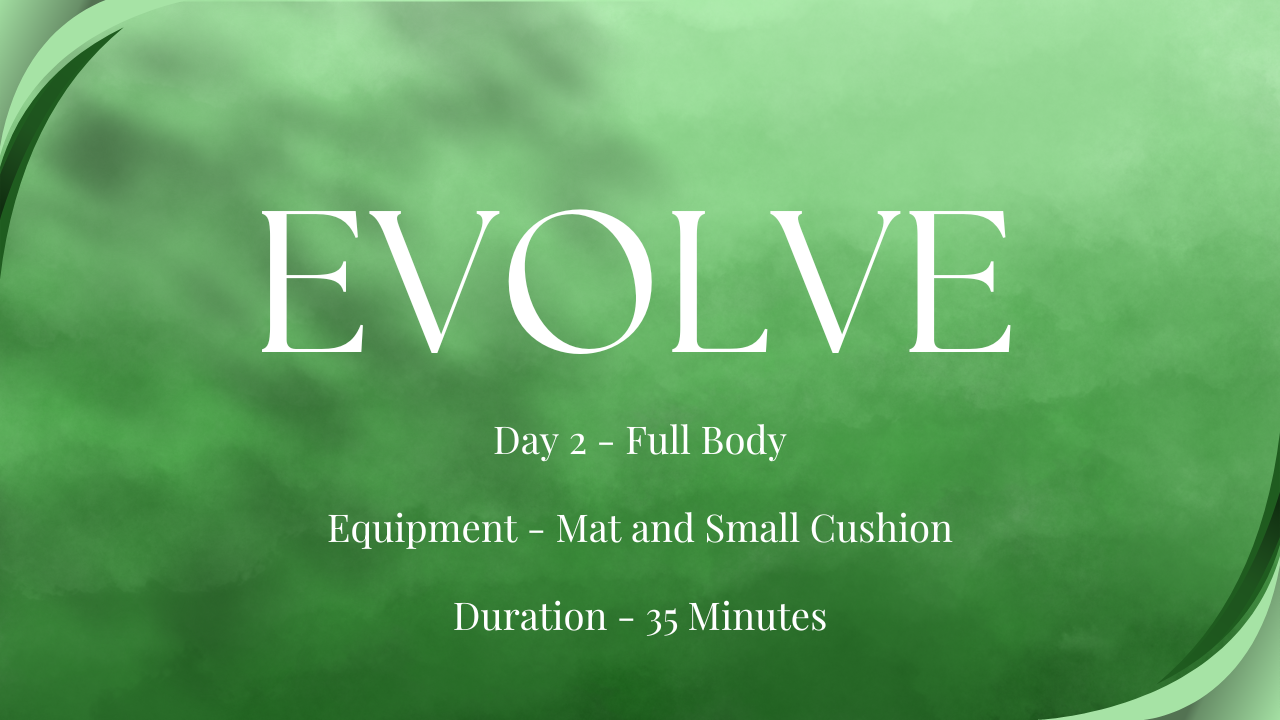 EVOLVE

Day 2 - Full Body

Equipment - Mat and Small Cushion

Duration - 35 Minutes